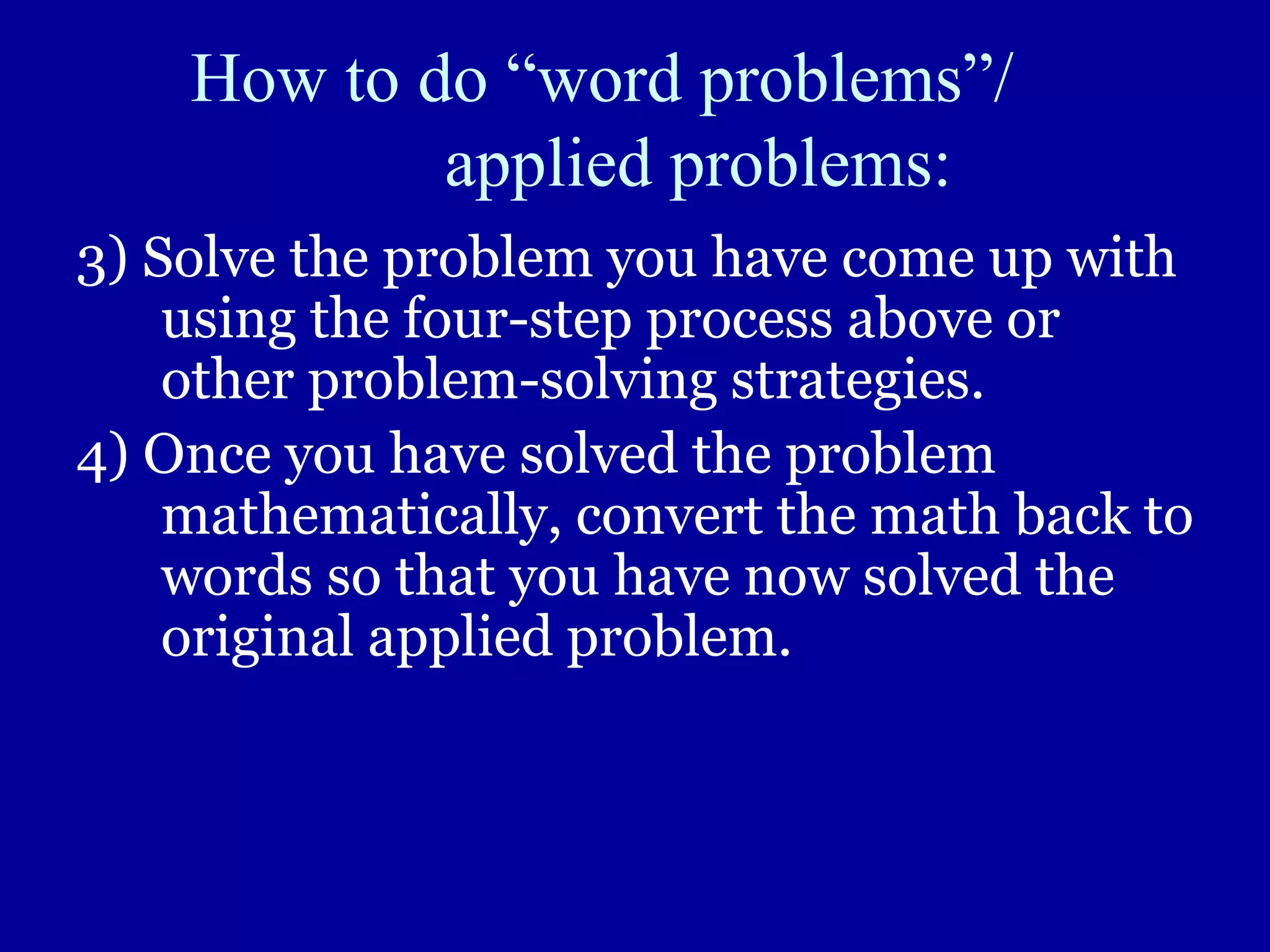 How to do “word problems”/ applied problems:

3) Solve the problem you have come up with using the four-step process above or other problem-solving strategies.

4) Once you have solved the problem mathematically, convert the math back to words so that you have now solved the original applied problem.